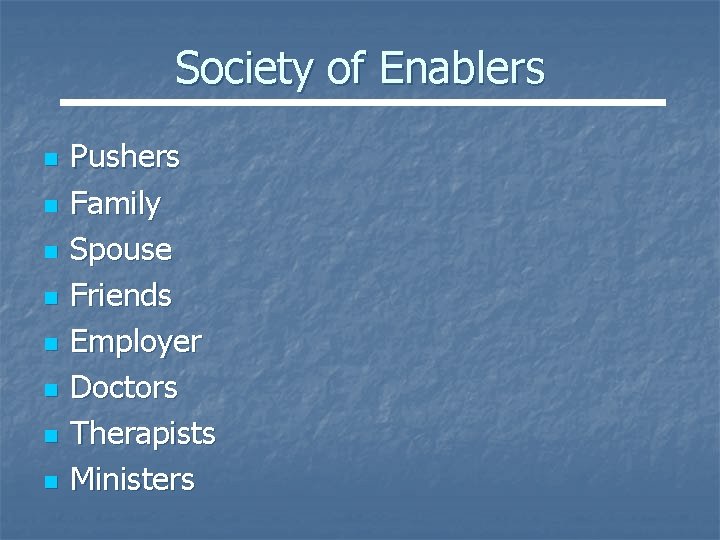 Society of Enablers

- Pushers
- Family
- Spouse
- Friends
- Employer
- Doctors
- Therapists
- Ministers